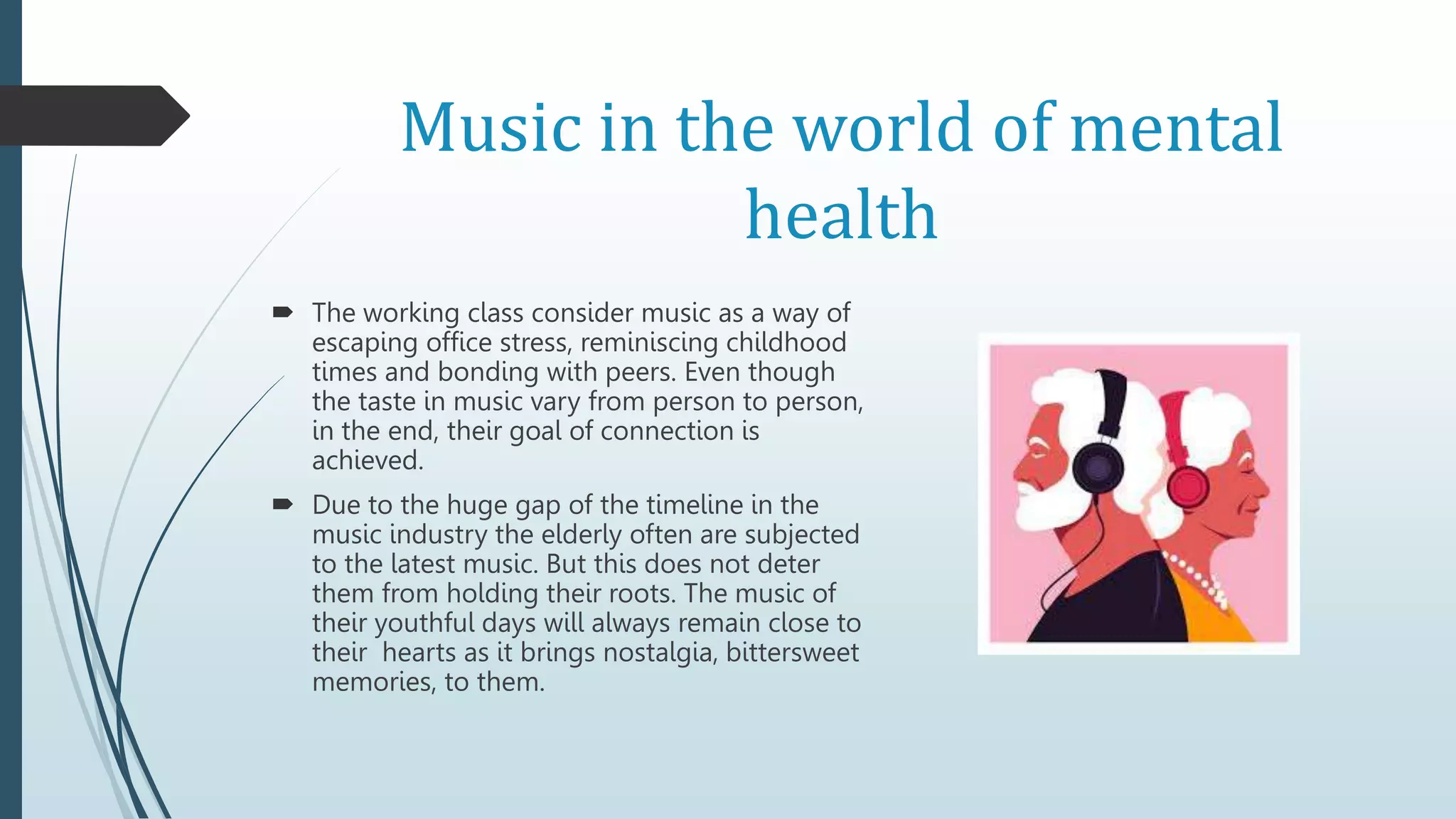 Music in the world of mental health

➨ The working class consider music as a way of escaping office stress, reminiscing childhood times and bonding with peers. Even though the taste in music vary from person to person, in the end, their goal of connection is achieved.

➨ Due to the huge gap of the timeline in the music industry the elderly often are subjected to the latest music. But this does not deter them from holding their roots. The music of their youthful days will always remain close to their  hearts as it brings nostalgia, bittersweet memories, to them.